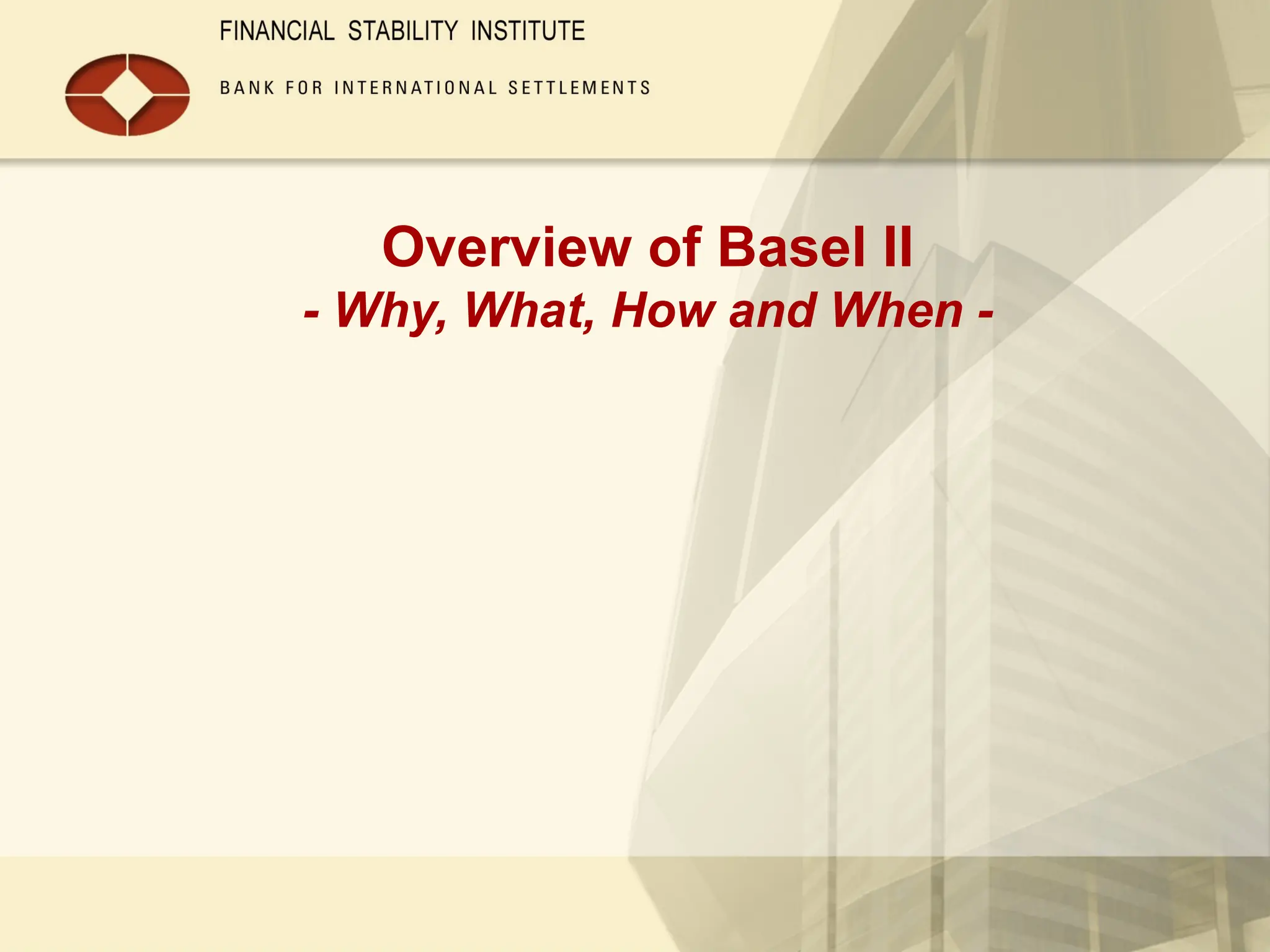 FINANCIAL STABILITY INSTITUTE

BANK FOR INTERNATIONAL SETTLEMENTS

Overview of Basel II
- Why, What, How and When -